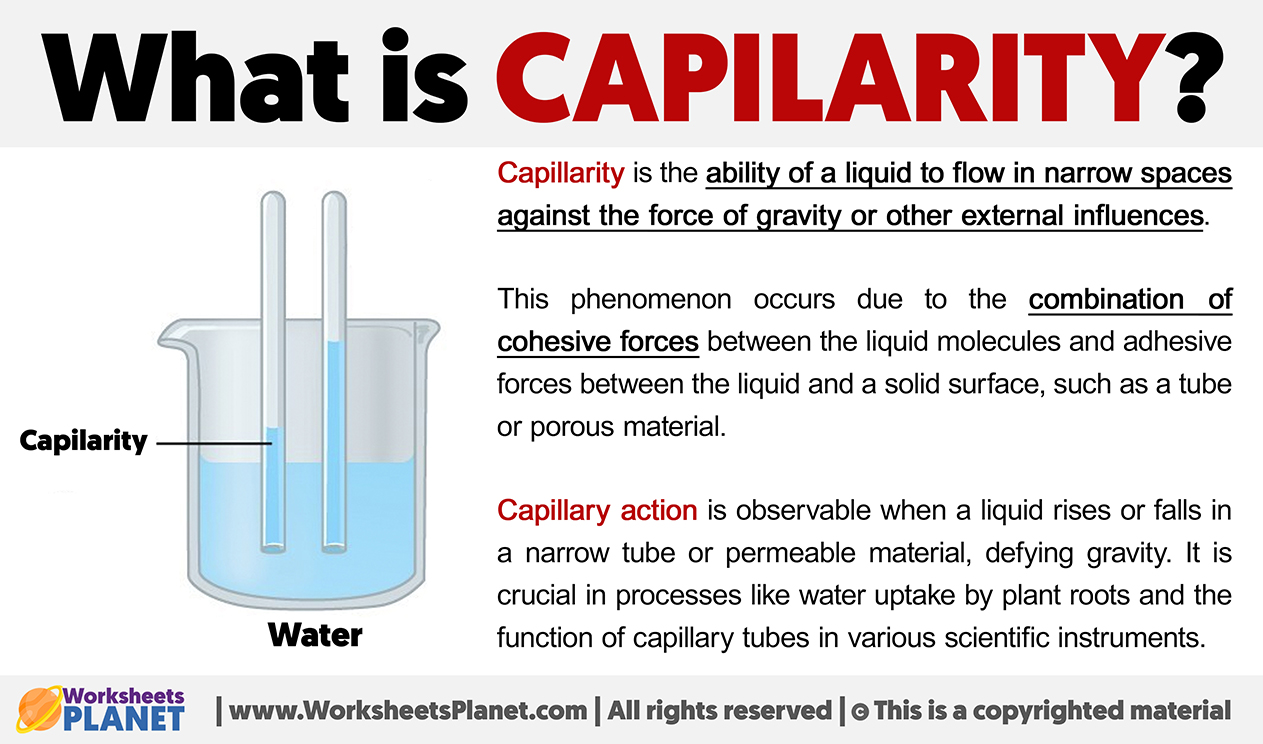 What is CAPILARITY?

Capilarity

Water

Capillarity is the ability of a liquid to flow in narrow spaces against the force of gravity or other external influences.

This phenomenon occurs due to the combination of cohesive forces between the liquid molecules and adhesive forces between the liquid and a solid surface, such as a tube or porous material.

Capillary action is observable when a liquid rises or falls in a narrow tube or permeable material, defying gravity. It is crucial in processes like water uptake by plant roots and the function of capillary tubes in various scientific instruments.

Worksheets PLANET | www.WorksheetsPlanet.com | All rights reserved | © This is a copyrighted material